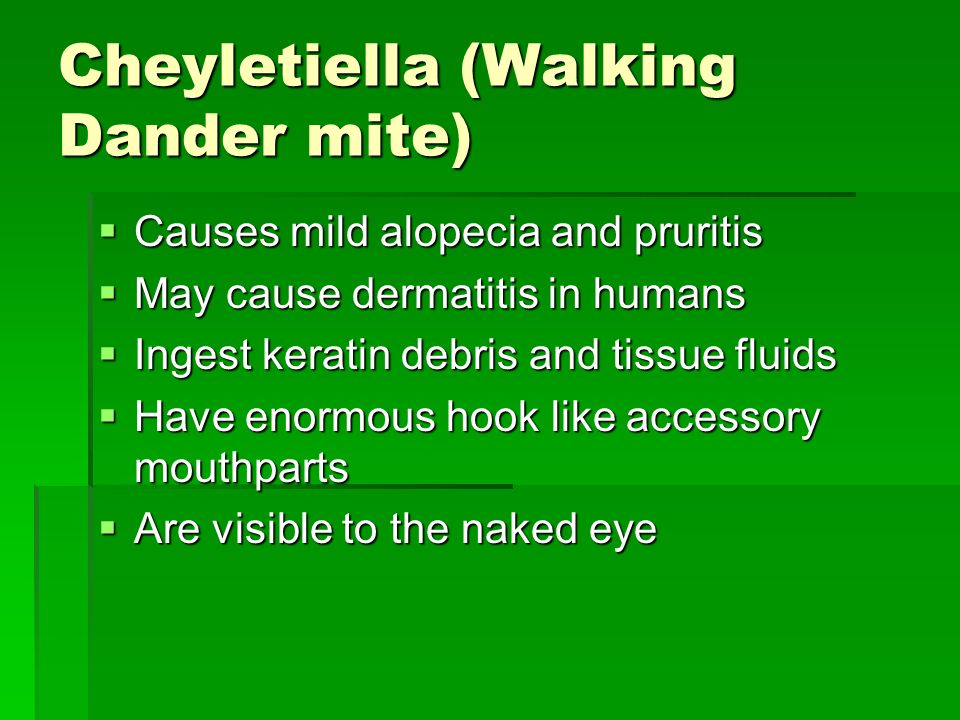 Cheyletiella (Walking Dander mite)

- Causes mild alopecia and pruritis
- May cause dermatitis in humans
- Ingest keratin debris and tissue fluids
- Have enormous hook like accessory mouthparts
- Are visible to the naked eye